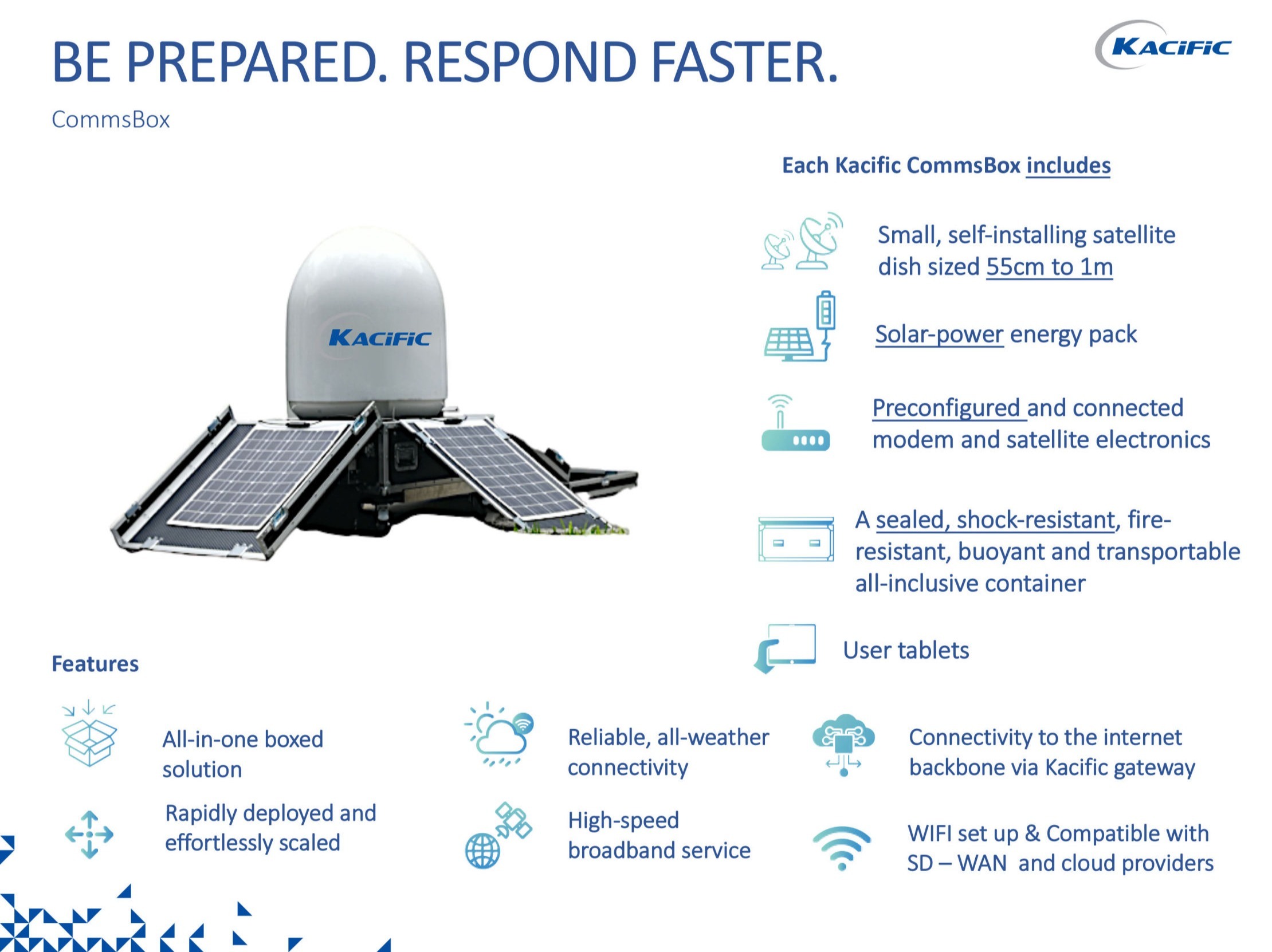 BE PREPARED. RESPOND FASTER.

KACIFIC

CommsBox

KACIFIC

Each Kacific CommsBox includes

Small, self-installing satellite dish sized 55cm to 1m

Solar-power energy pack

Preconfigured and connected modem and satellite electronics

A sealed, shock-resistant, fire-resistant, buoyant and transportable all-inclusive container

User tablets

Features

All-in-one boxed solution

Rapidly deployed and effortlessly scaled

Reliable, all-weather connectivity

High-speed broadband service

Connectivity to the internet backbone via Kacific gateway

WIFI set up & Compatible with SD – WAN and cloud providers